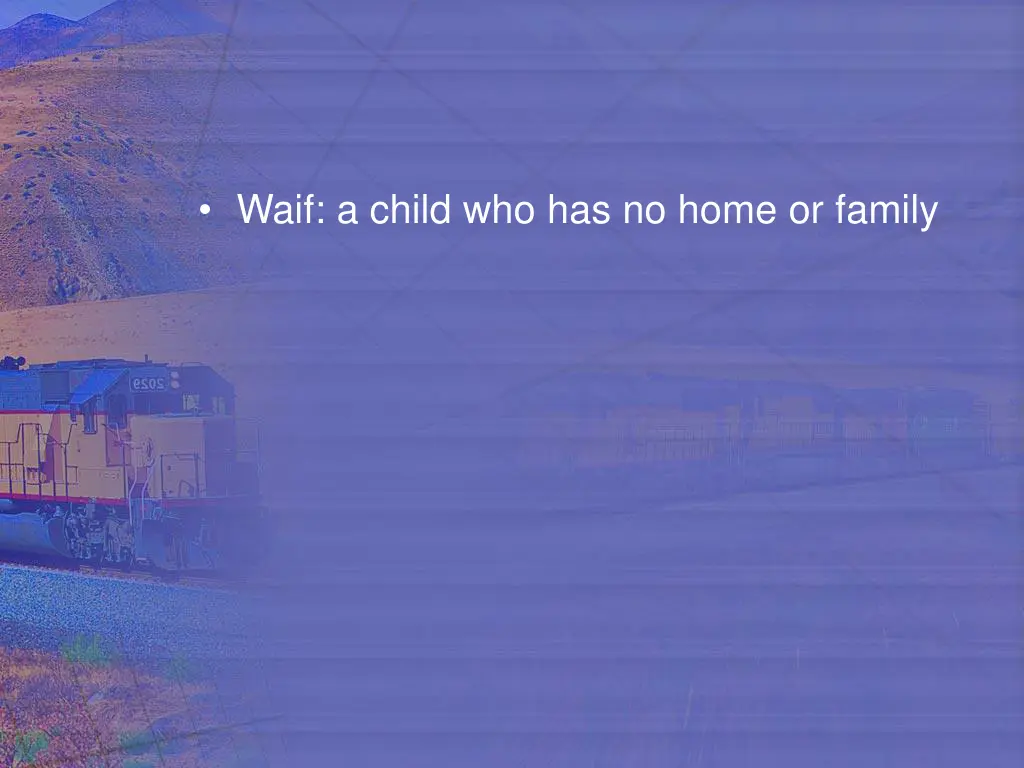 • Waif: a child who has no home or family

2029